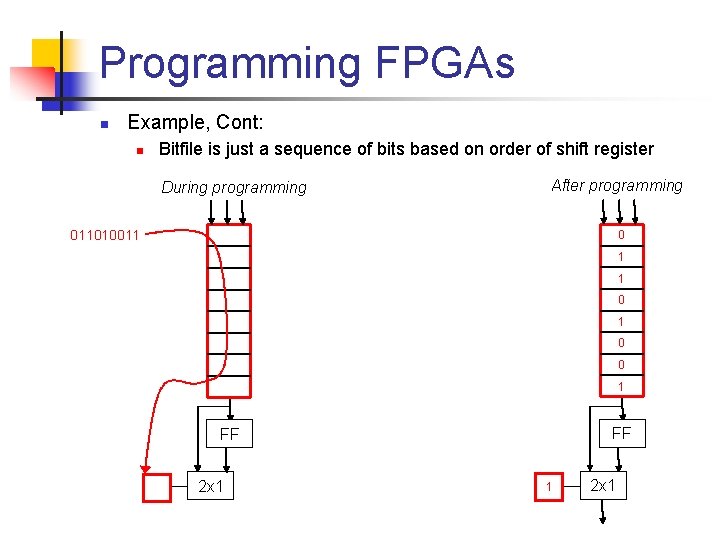 Programming FPGAs

Example, Cont:

Bitfile is just a sequence of bits based on order of shift register

During programming

011010011

FF

2x1

After programming

0
1
1
0
1
0
0
1

FF

1

2x1